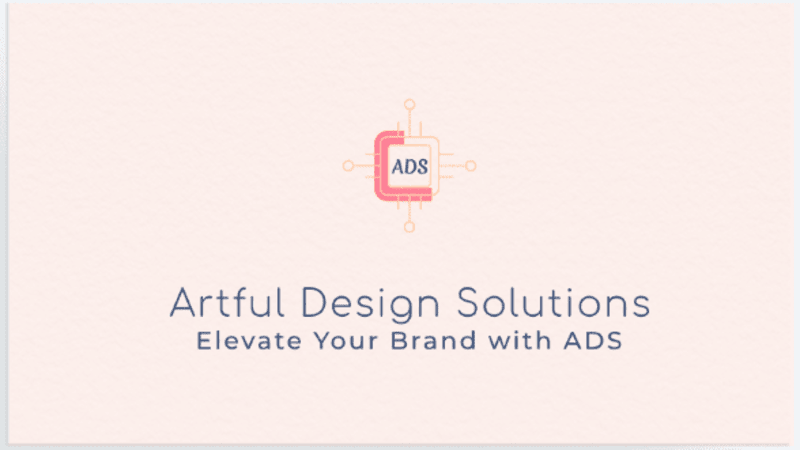 ADS

Artful Design Solutions
Elevate Your Brand with ADS